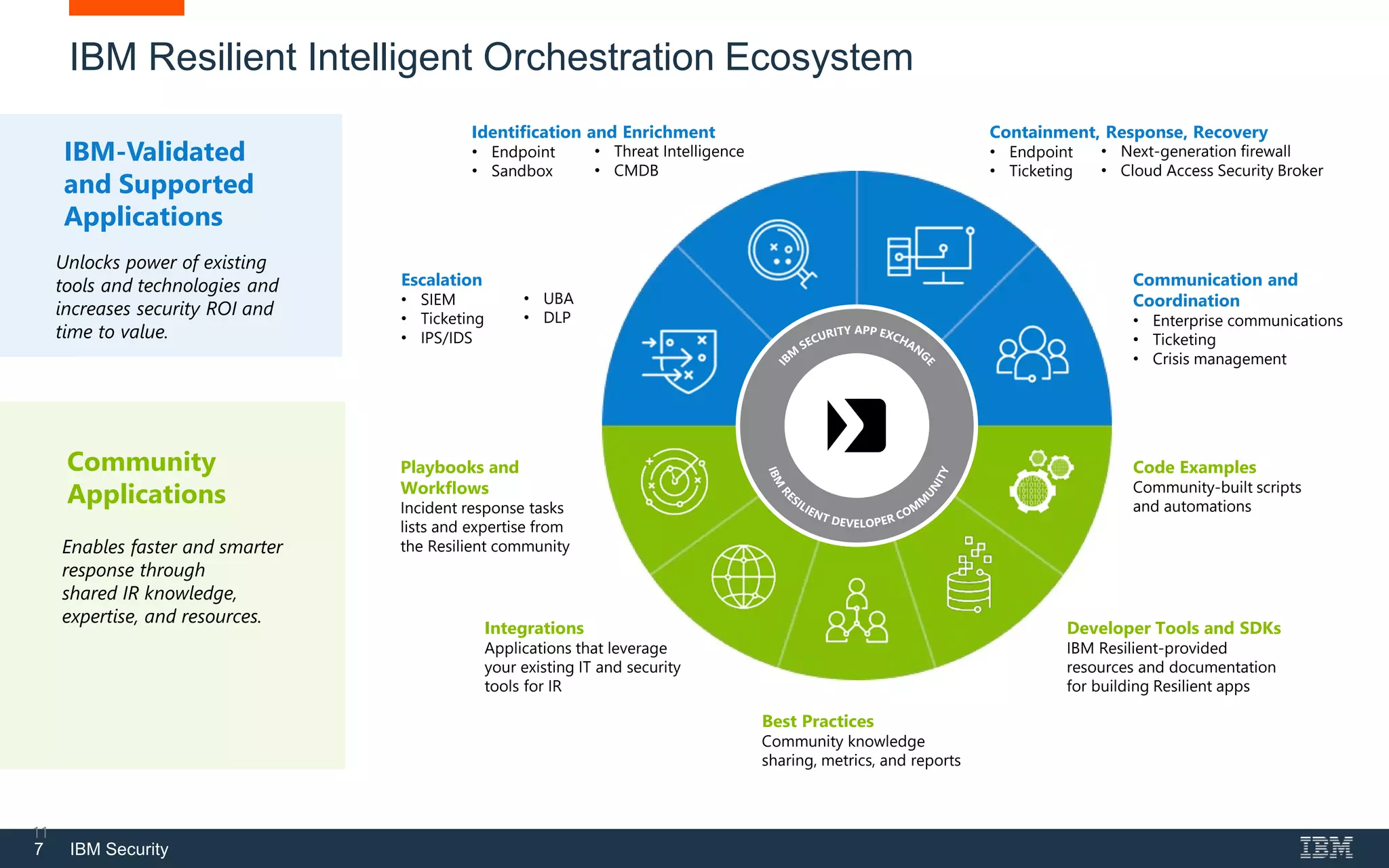 IBM Resilient Intelligent Orchestration Ecosystem

IBM-Validated and Supported Applications

Unlocks power of existing tools and technologies and increases security ROI and time to value.

Community Applications

Enables faster and smarter response through shared IR knowledge, expertise, and resources.

Identification and Enrichment
• Endpoint
• Sandbox
• Threat Intelligence
• CMDB

Containment, Response, Recovery
• Endpoint
• Ticketing
• Next-generation firewall
• Cloud Access Security Broker

Escalation
• SIEM
• Ticketing
• IPS/IDS
• UBA
• DLP

Communication and Coordination
• Enterprise communications
• Ticketing
• Crisis management

IBM SECURITY APP EXCHANGE

IBM RESILIENT DEVELOPER COMMUNITY

Playbooks and Workflows
Incident response tasks lists and expertise from the Resilient community

Code Examples
Community-built scripts and automations

Integrations
Applications that leverage your existing IT and security tools for IR

Developer Tools and SDKs
IBM Resilient-provided resources and documentation for building Resilient apps

Best Practices
Community knowledge sharing, metrics, and reports

11
7 IBM Security
IBM